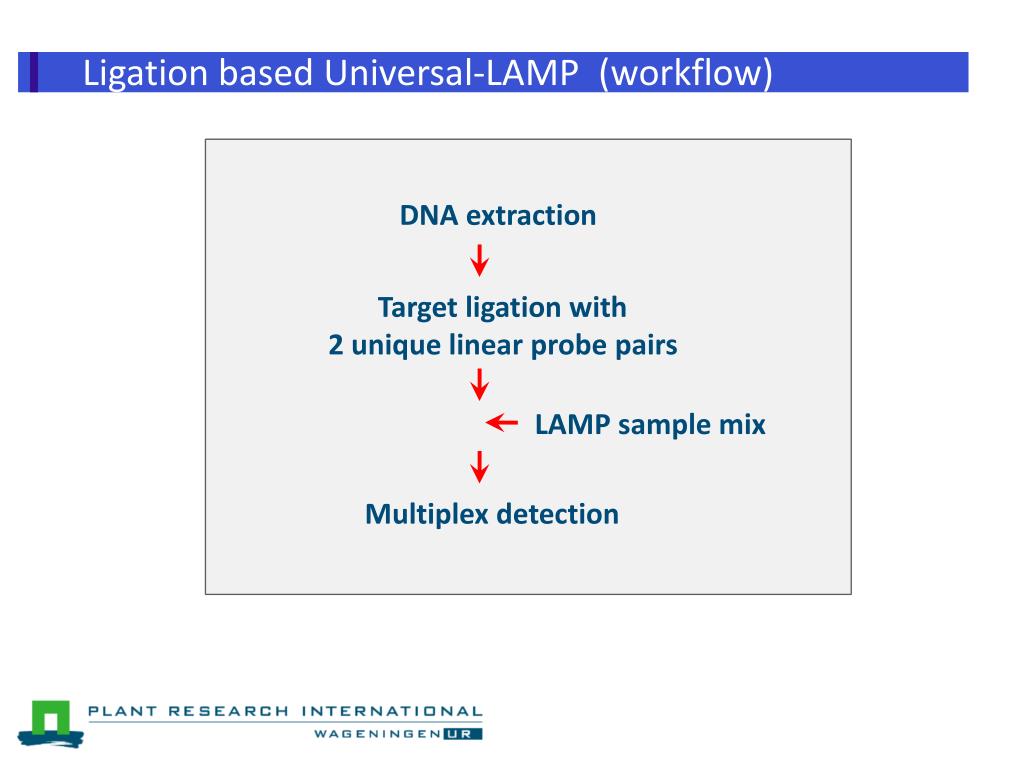 Ligation based Universal-LAMP (workflow)

DNA extraction

Target ligation with
2 unique linear probe pairs

LAMP sample mix

Multiplex detection

PLANT RESEARCH INTERNATIONAL
WAGENINGEN UR